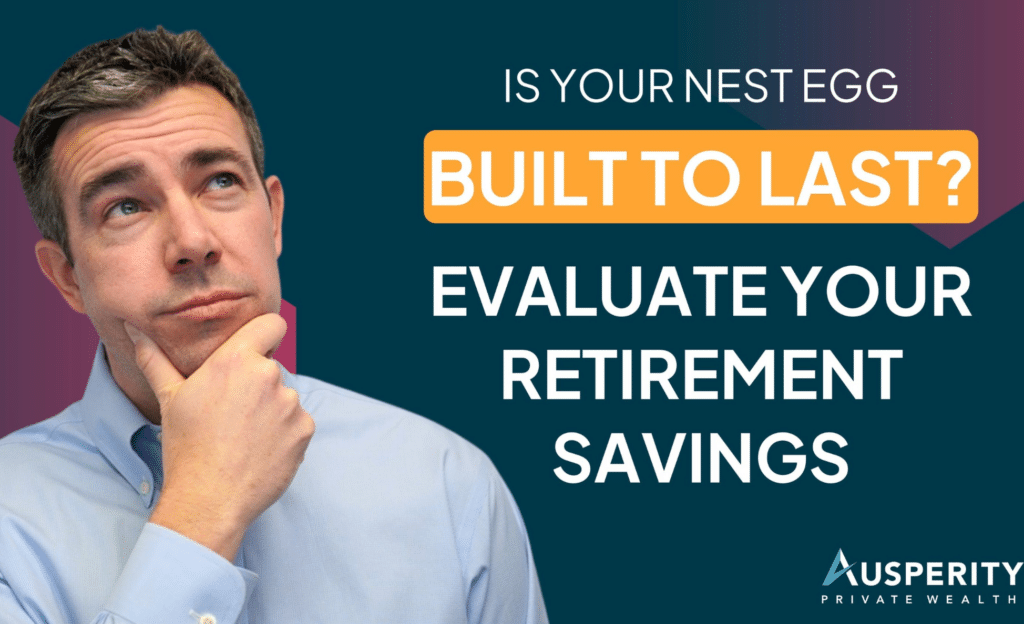 IS YOUR NEST EGG
BUILT TO LAST?
EVALUATE YOUR RETIREMENT SAVINGS

AUSPERITY
PRIVATE WEALTH